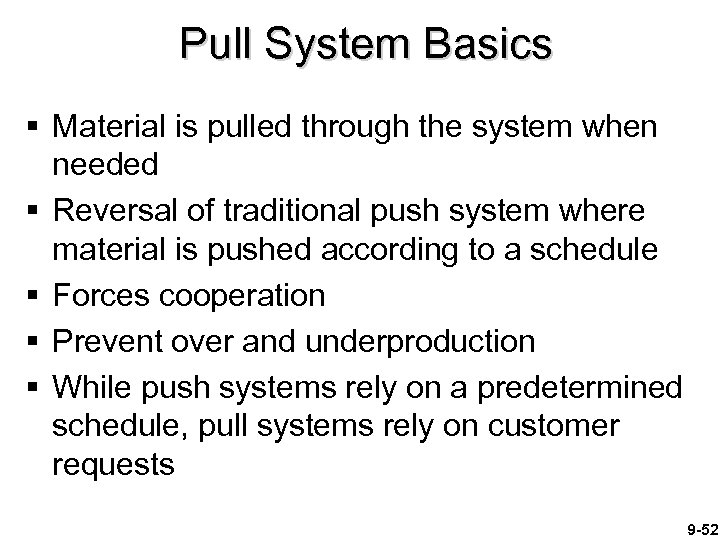 Pull System Basics

▪ Material is pulled through the system when needed

▪ Reversal of traditional push system where material is pushed according to a schedule

▪ Forces cooperation

▪ Prevent over and underproduction

▪ While push systems rely on a predetermined schedule, pull systems rely on customer requests

9-52